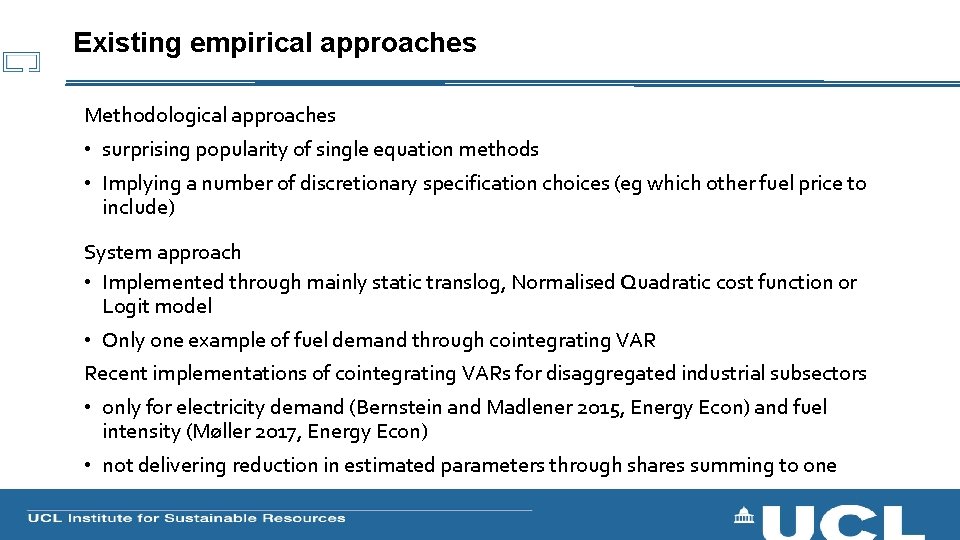 Existing empirical approaches

Methodological approaches

• surprising popularity of single equation methods

• Implying a number of discretionary specification choices (eg which other fuel price to include)

System approach

• Implemented through mainly static translog, Normalised Quadratic cost function or Logit model

• Only one example of fuel demand through cointegrating VAR

Recent implementations of cointegrating VARs for disaggregated industrial subsectors

• only for electricity demand (Bernstein and Madlener 2015, Energy Econ) and fuel intensity (Møller 2017, Energy Econ)

• not delivering reduction in estimated parameters through shares summing to one

UCL Institute for Sustainable Resources

UCL